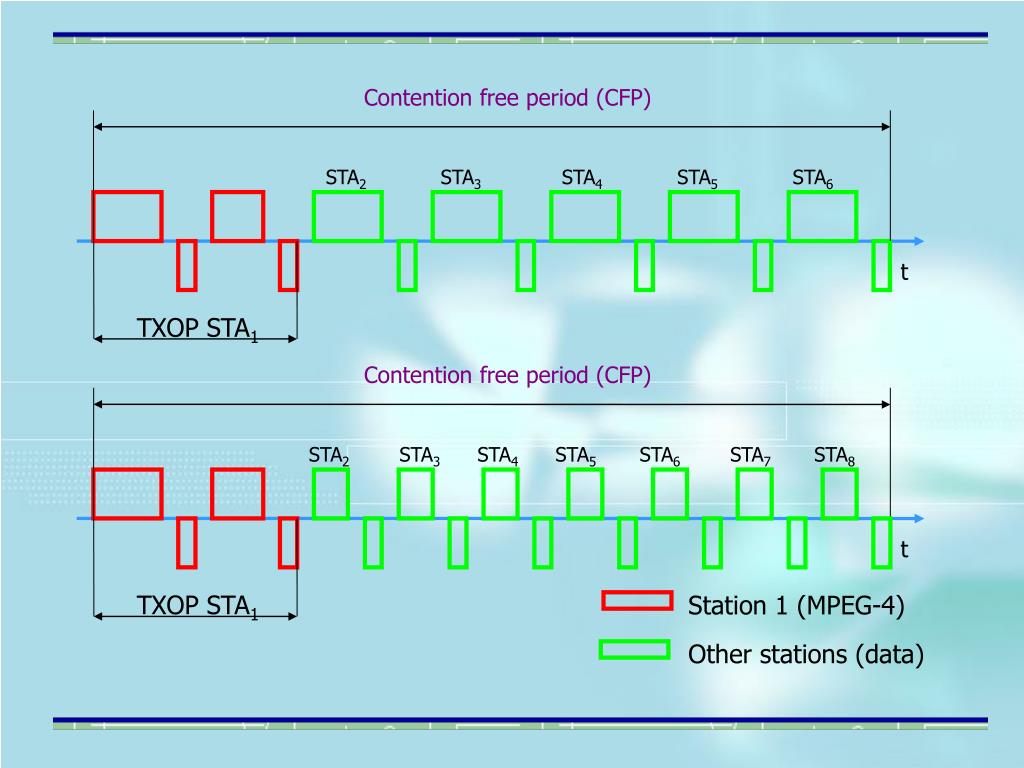 Contention free period (CFP)

$STA_2$ $STA_3$ $STA_4$ $STA_5$ $STA_6$

t

TXOP $STA_1$

Contention free period (CFP)

$STA_2$ $STA_3$ $STA_4$ $STA_5$ $STA_6$ $STA_7$ $STA_8$

t

TXOP $STA_1$

Station 1 (MPEG-4)

Other stations (data)